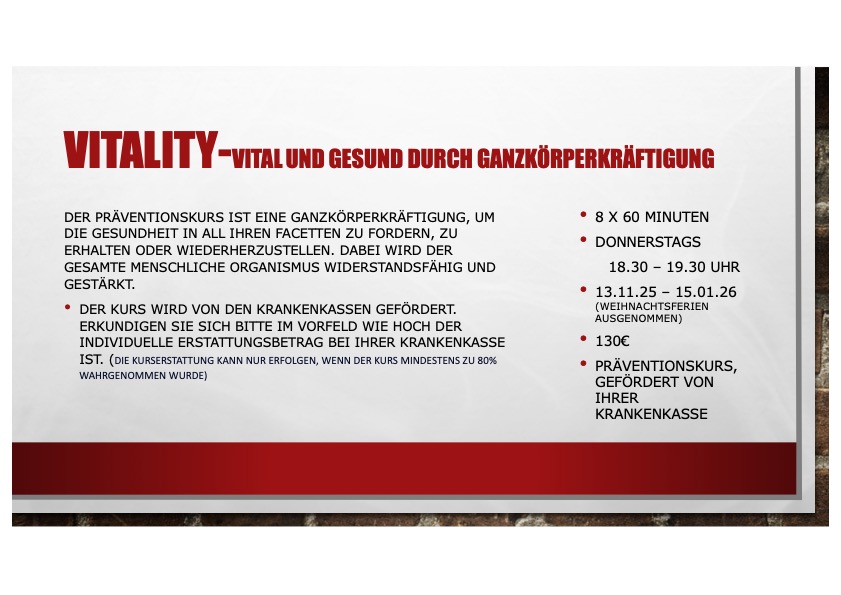 VITALITY-VITAL UND GESUND DURCH GANZKÖRPERKRÄFTIGUNG

DER PRÄVENTIONSKURS IST EINE GANZKÖRPERKRÄFTIGUNG, UM DIE GESUNDHEIT IN ALL IHREN FACETTEN ZU FORDERN, ZU ERHALTEN ODER WIEDERHERZUSTELLEN. DABEI WIRD DER GESAMTE MENSCHLICHE ORGANISMUS WIDERSTANDSFÄHIG UND GESTÄRKT.

• DER KURS WIRD VON DEN KRANKENKASSEN GEFÖRDERT. ERKUNDIGEN SIE SICH BITTE IM VORFELD WIE HOCH DER INDIVIDUELLE ERSTATTUNGSBETRAG BEI IHRER KRANKENKASSE IST. (DIE KURSERSTATTUNG KANN NUR ERFOLGEN, WENN DER KURS MINDESTENS ZU 80% WAHRGENOMMEN WURDE)

• 8 X 60 MINUTEN
• DONNERSTAGS
18.30 – 19.30 UHR
• 13.11.25 – 15.01.26 (WEIHNACHTSFERIEN AUSGENOMMEN)
• 130€
• PRÄVENTIONSKURS, GEFÖRDERT VON IHRER KRANKENKASSE